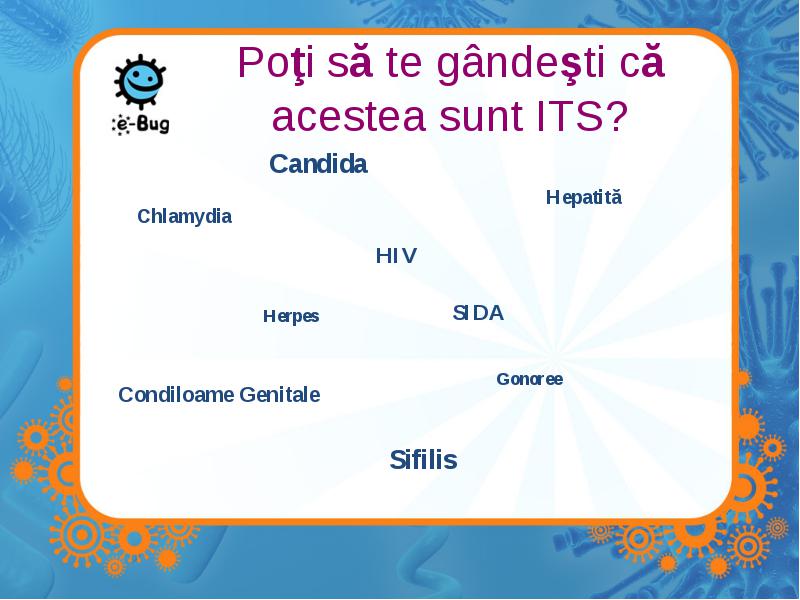 e-Bug

Poţi să te gândeşti că acestea sunt ITS?

Candida

Hepatită

Chlamydia

HIV

Herpes

SIDA

Gonoree

Condiloame Genitale

Sifilis